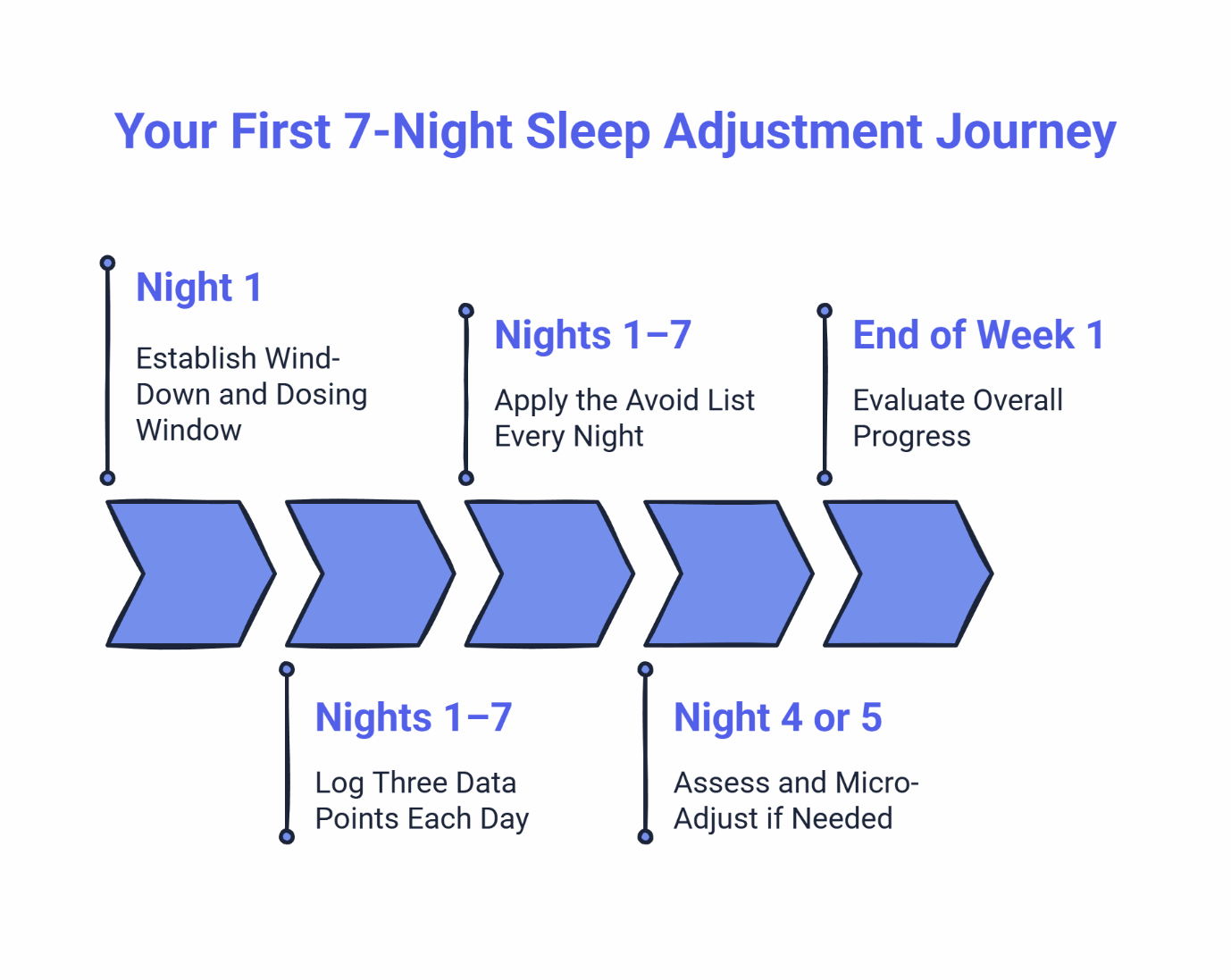 Your First 7-Night Sleep Adjustment Journey

Night 1

Establish Wind-Down and Dosing Window

Nights 1–7

Log Three Data Points Each Day

Nights 1–7

Apply the Avoid List Every Night

Night 4 or 5

Assess and Micro-Adjust if Needed

End of Week 1

Evaluate Overall Progress